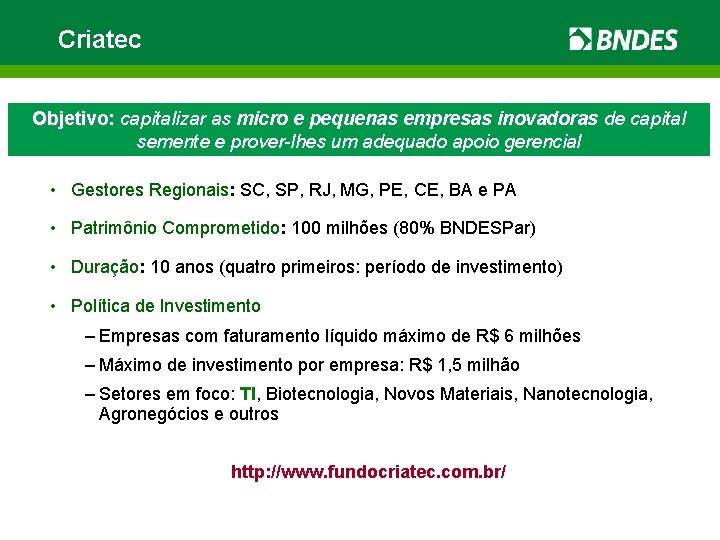 Criatec

BNDES

Objetivo: capitalizar as micro e pequenas empresas inovadoras de capital semente e prover-lhes um adequado apoio gerencial

• Gestores Regionais: SC, SP, RJ, MG, PE, CE, BA e PA

• Patrimônio Comprometido: 100 milhões (80% BNDESPar)

• Duração: 10 anos (quatro primeiros: período de investimento)

• Política de Investimento

– Empresas com faturamento líquido máximo de R$ 6 milhões

– Máximo de investimento por empresa: R$ 1,5 milhão

– Setores em foco: TI, Biotecnologia, Novos Materiais, Nanotecnologia, Agronegócios e outros

http://www.fundocriatec.com.br/